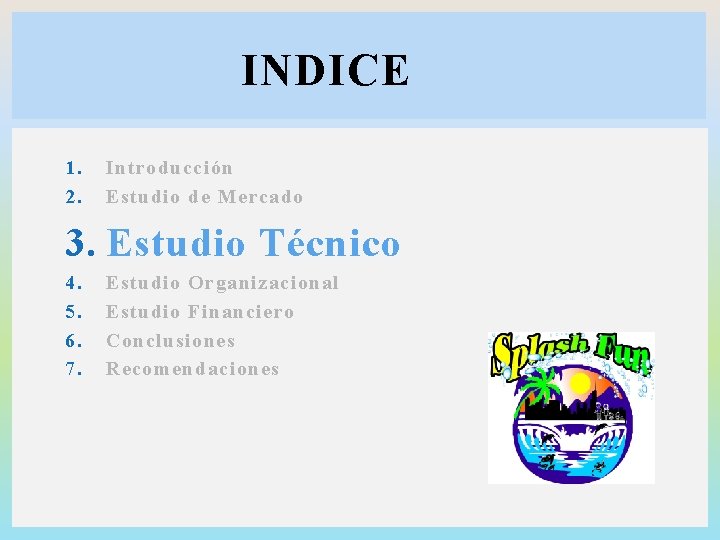 INDICE

1. Introducción
2. Estudio de Mercado
3. Estudio Técnico
4. Estudio Organizacional
5. Estudio Financiero
6. Conclusiones
7. Recomendaciones

Splash Fun